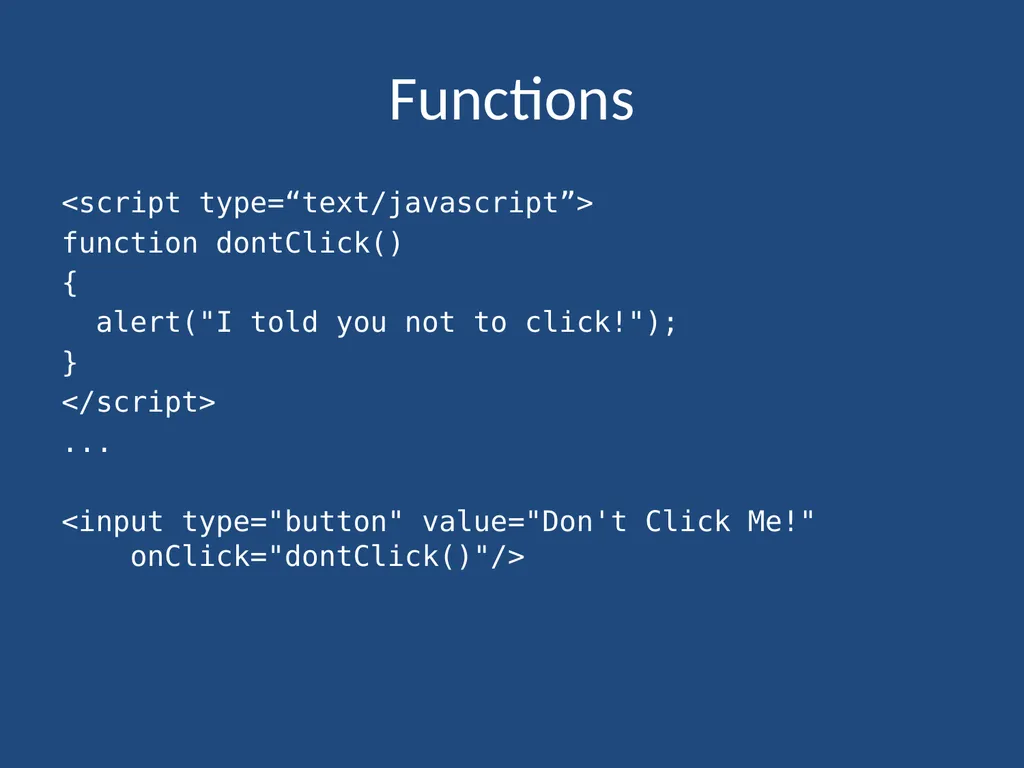 Functions

<script type=“text/javascript”>
function dontClick()
{
  alert("I told you not to click!");
}
</script>
...

<input type="button" value="Don't Click Me!"
    onClick="dontClick()"/>